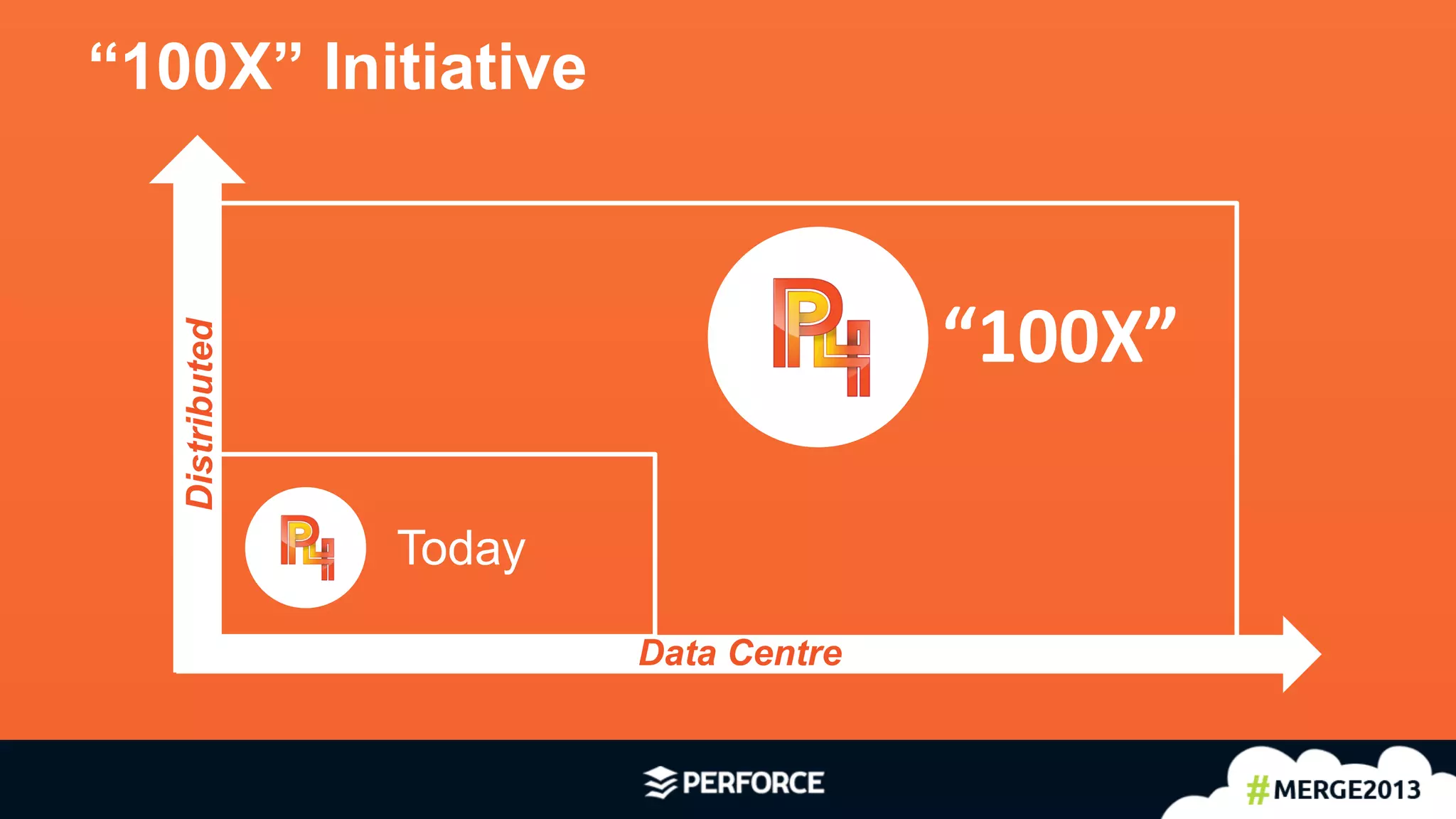 “100X” Initiative

Distributed

P4

“100X”

P4

Today

Data Centre

PERFORCE

#MERGE2013